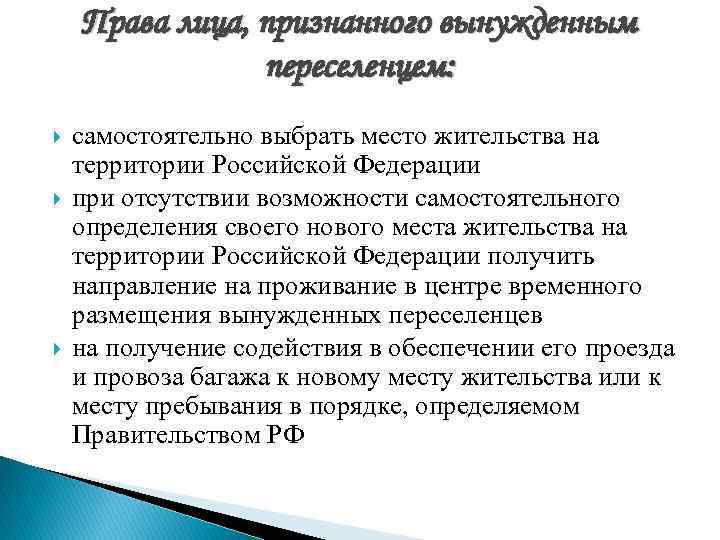 Права лица, признанного вынужденным переселенцем:

самостоятельно выбрать место жительства на территории Российской Федерации

при отсутствии возможности самостоятельного определения своего нового места жительства на территории Российской Федерации получить направление на проживание в центре временного размещения вынужденных переселенцев

на получение содействия в обеспечении его проезда и провоза багажа к новому месту жительства или к месту пребывания в порядке, определяемом Правительством РФ